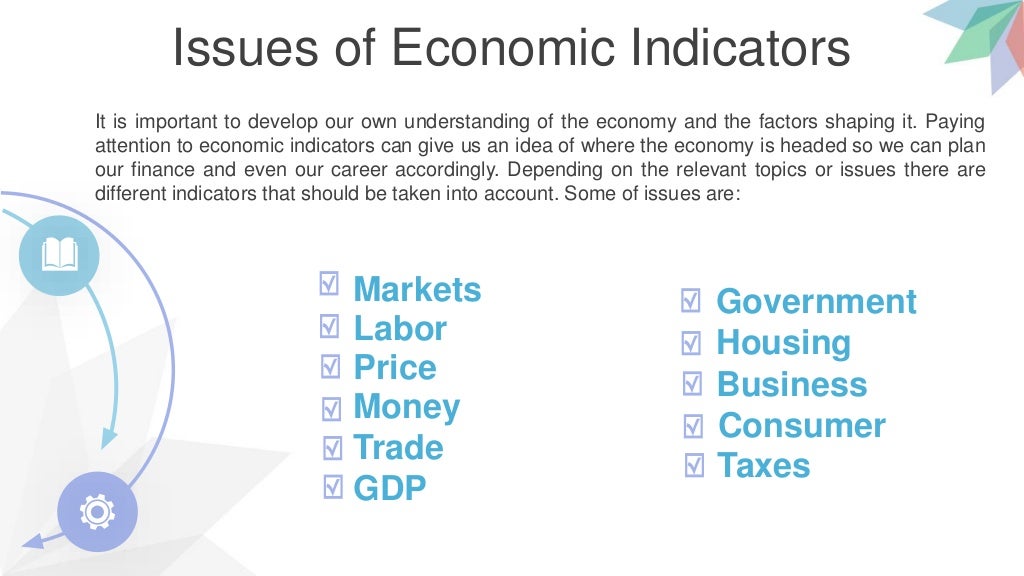 Issues of Economic Indicators

It is important to develop our own understanding of the economy and the factors shaping it. Paying attention to economic indicators can give us an idea of where the economy is headed so we can plan our finance and even our career accordingly. Depending on the relevant topics or issues there are different indicators that should be taken into account. Some of issues are:

☑ Markets
☑ Labor
☑ Price
☑ Money
☑ Trade
☑ GDP

☑ Government
☑ Housing
☑ Business
☑ Consumer
☑ Taxes